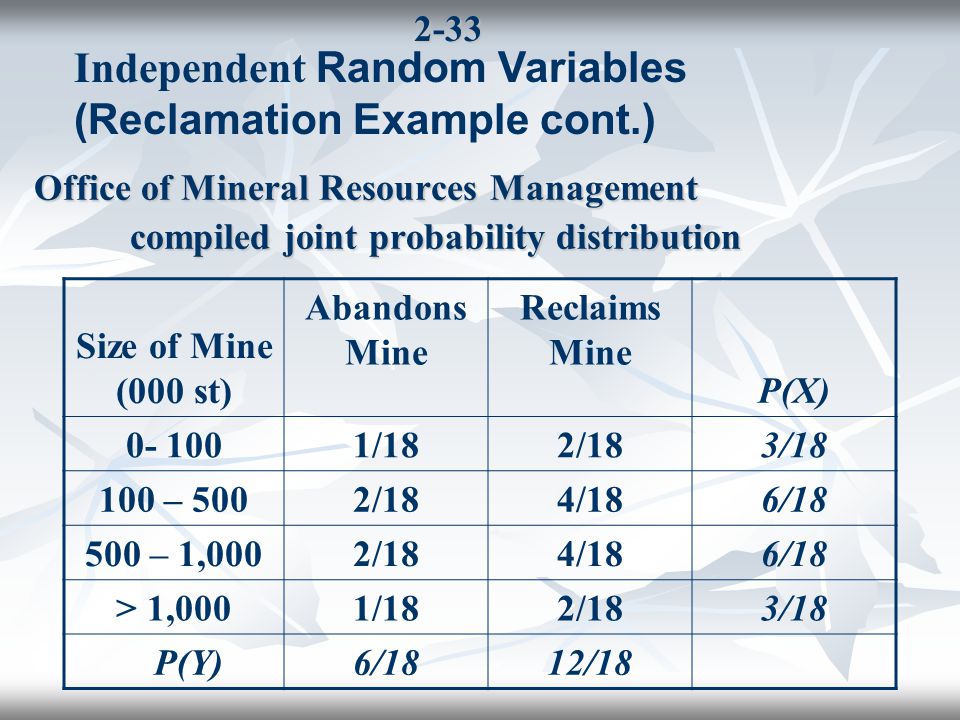 2-33

Independent Random Variables (Reclamation Example cont.)

Office of Mineral Resources Management compiled joint probability distribution

| Size of Mine (000 st) | Abandons Mine | Reclaims Mine | P(X) |
|---|---|---|---|
| 0- 100 | 1/18 | 2/18 | 3/18 |
| 100 – 500 | 2/18 | 4/18 | 6/18 |
| 500 – 1,000 | 2/18 | 4/18 | 6/18 |
| > 1,000 | 1/18 | 2/18 | 3/18 |
| P(Y) | 6/18 | 12/18 | |